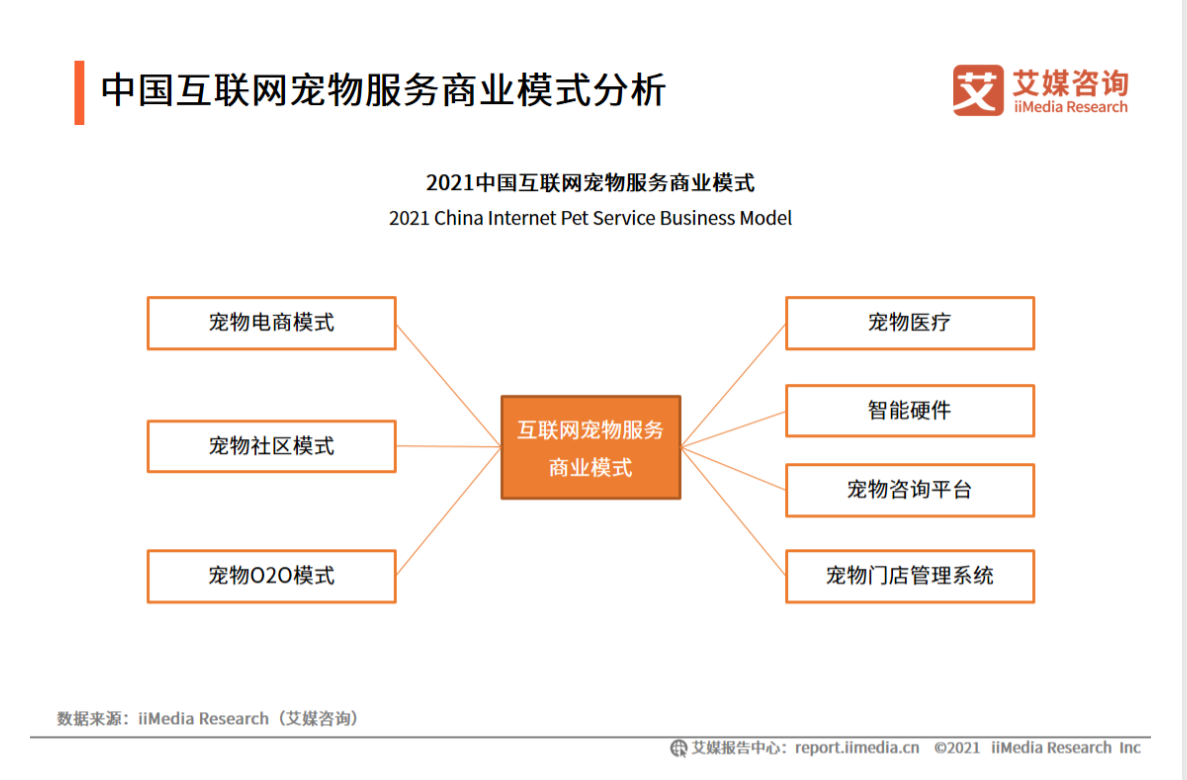 中国互联网宠物服务商业模式分析

艾 艾媒咨询
iiMedia Research

2021中国互联网宠物服务商业模式
2021 China Internet Pet Service Business Model

宠物电商模式

宠物社区模式

宠物O2O模式

互联网宠物服务商业模式

宠物医疗

智能硬件

宠物咨询平台

宠物门店管理系统

数据来源：iiMedia Research（艾媒咨询）

艾媒报告中心：report.iimedia.cn ©2021 iiMedia Research Inc